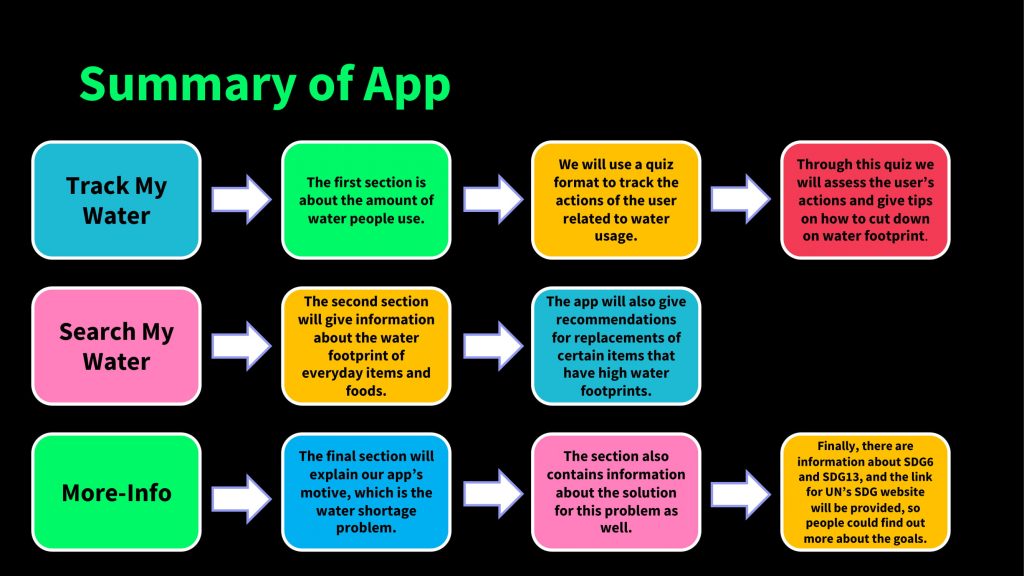 Summary of App

Track My Water

The first section is about the amount of water people use.

We will use a quiz format to track the actions of the user related to water usage.

Through this quiz we will assess the user's actions and give tips on how to cut down on water footprint.

Search My Water

The second section will give information about the water footprint of everyday items and foods.

The app will also give recommendations for replacements of certain items that have high water footprints.

More-Info

The final section will explain our app's motive, which is the water shortage problem.

The section also contains information about the solution for this problem as well.

Finally, there are information about SDG6 and SDG13, and the link for UN's SDG website will be provided, so people could find out more about the goals.